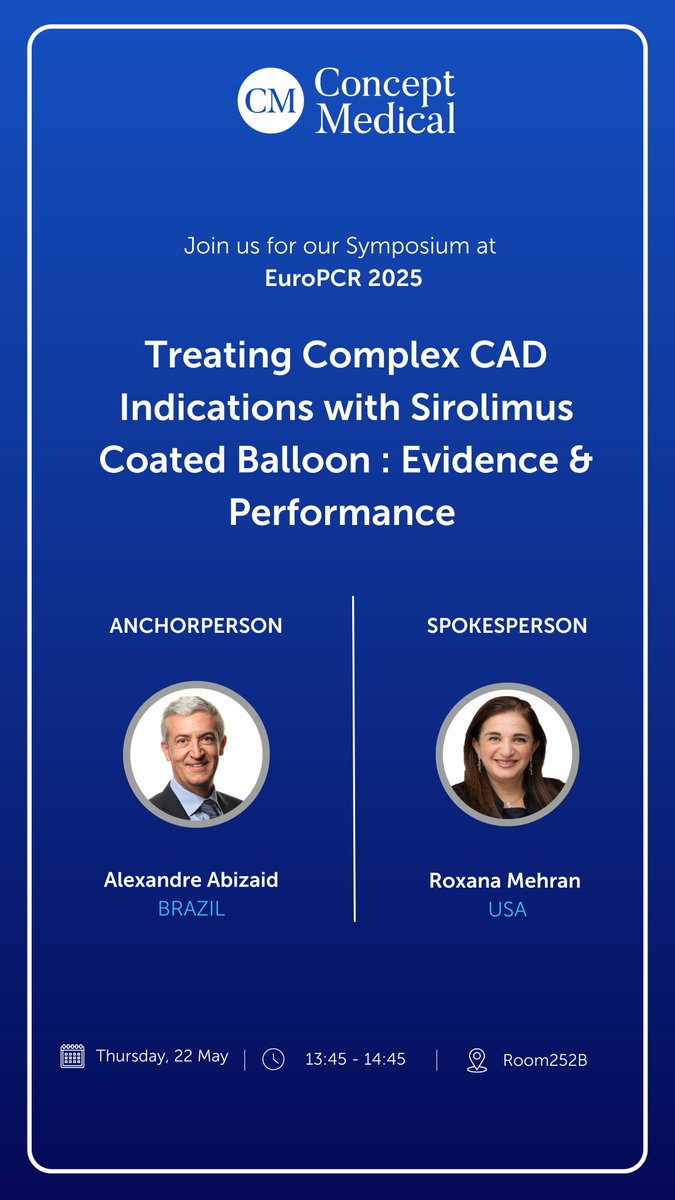 CM Concept Medical

Join us for our Symposium at
EuroPCR 2025

Treating Complex CAD Indications with Sirolimus Coated Balloon : Evidence & Performance

ANCHORPERSON

Alexandre Abizaid
BRAZIL

SPOKESPERSON

Roxana Mehran
USA

Thursday, 22 May | 13:45 - 14:45 | Room252B